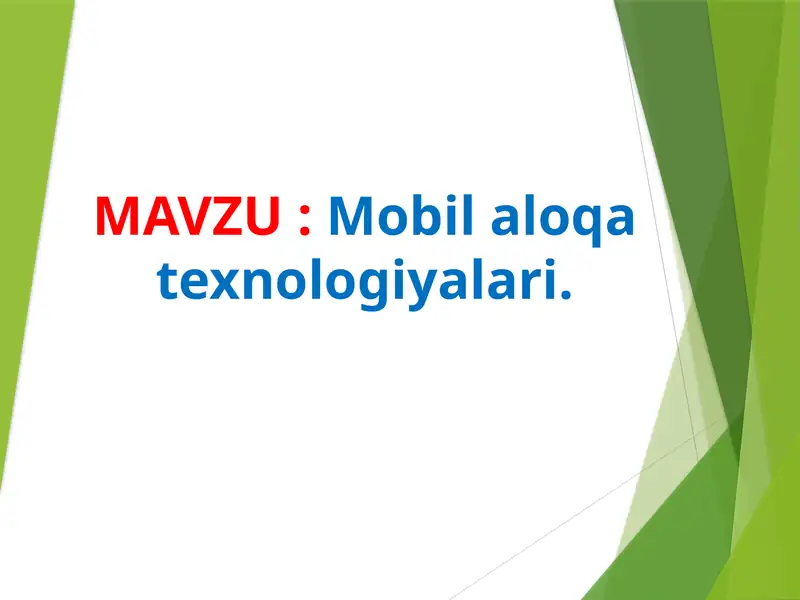 MAVZU : Mobil aloqa texnologiyalari.